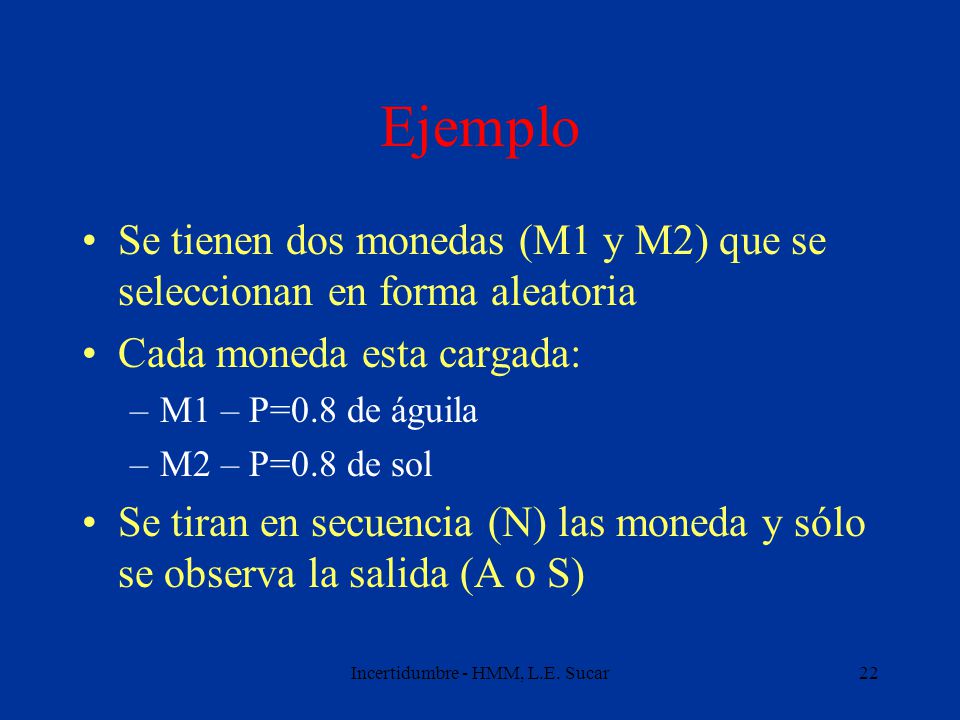 Ejemplo

• Se tienen dos monedas (M1 y M2) que se seleccionan en forma aleatoria

• Cada moneda esta cargada:

– M1 – P=0.8 de águila

– M2 – P=0.8 de sol

• Se tiran en secuencia (N) las moneda y sólo se observa la salida (A o S)

Incertidumbre - HMM, L.E. Sucar

22